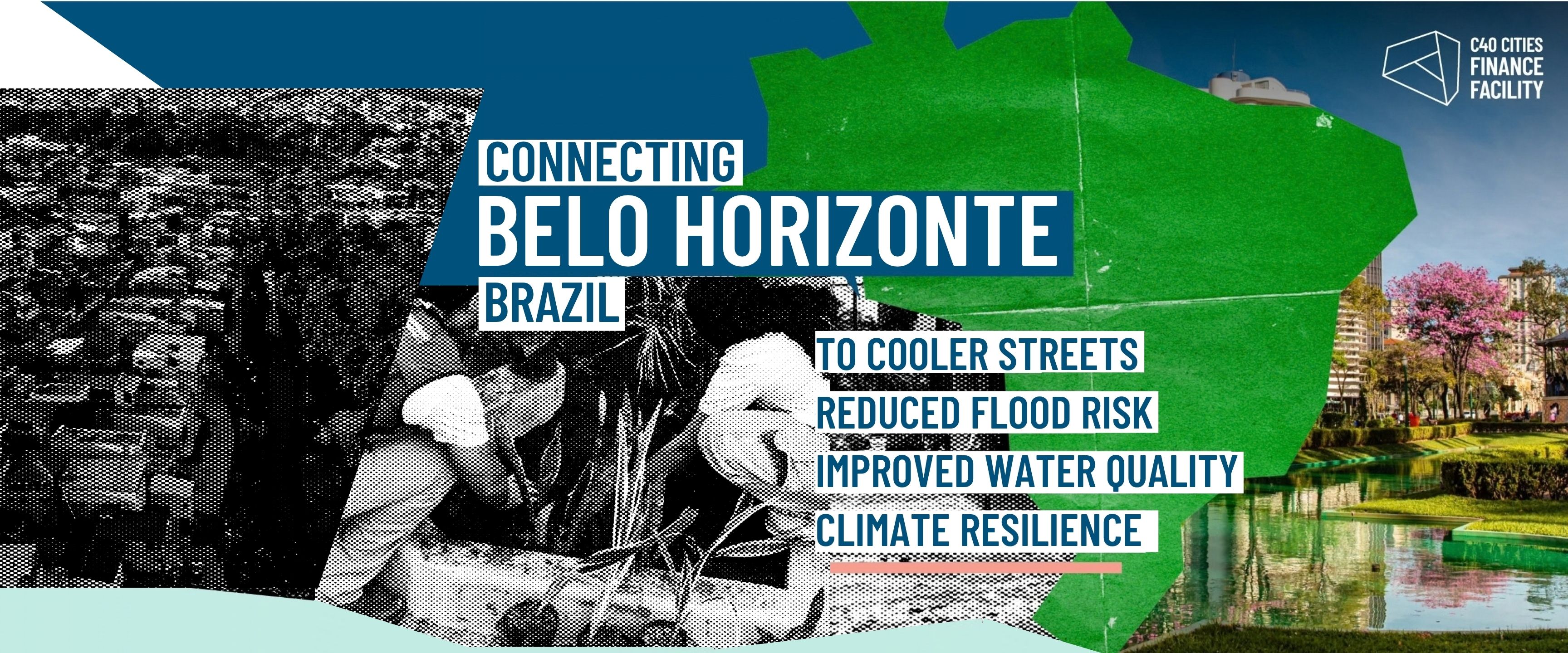 C40 CITIES FINANCE FACILITY

CONNECTING
BELO HORIZONTE
BRAZIL

TO COOLER STREETS
REDUCED FLOOD RISK
IMPROVED WATER QUALITY
CLIMATE RESILIENCE